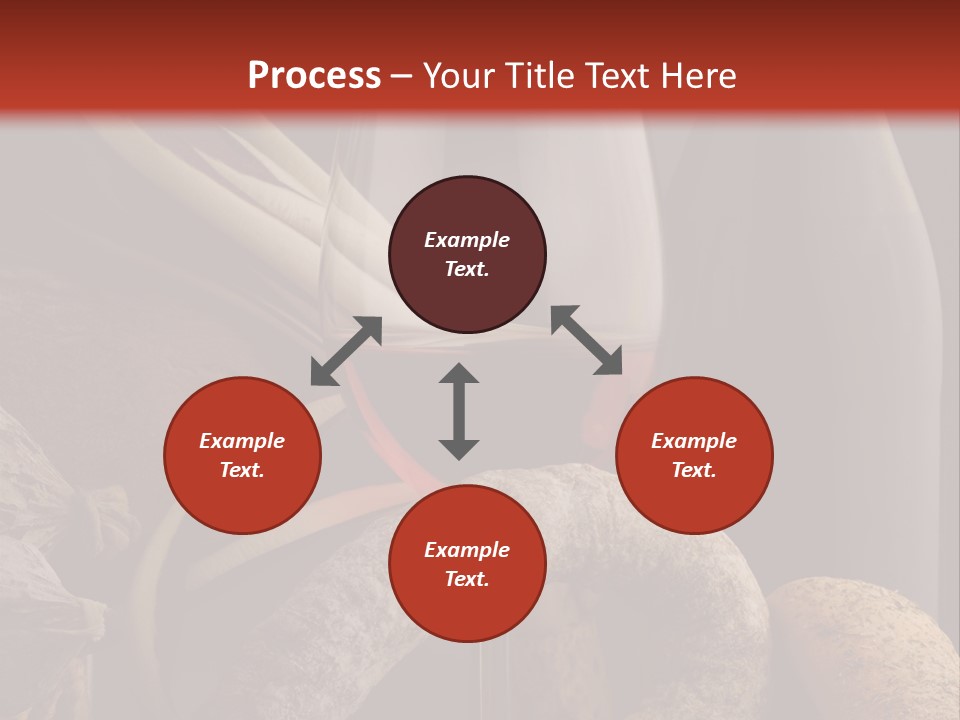 Process – Your Title Text Here

Example Text.

Example Text.

Example Text.

Example Text.